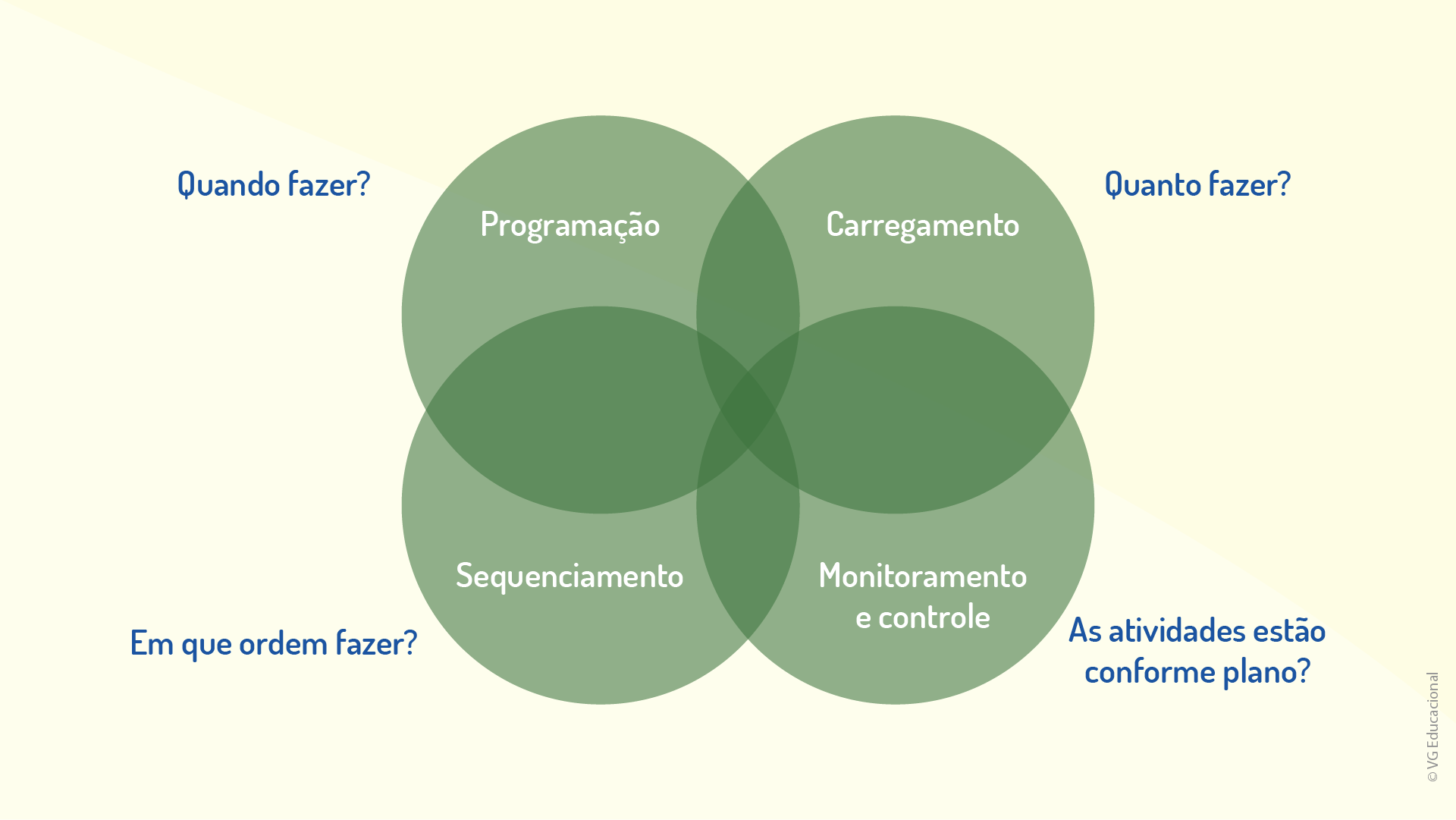 Quando fazer?

Programação

Carregamento

Quanto fazer?

Sequenciamento

Monitoramento e controle

Em que ordem fazer?

As atividades estão conforme plano?

© VG Educacional